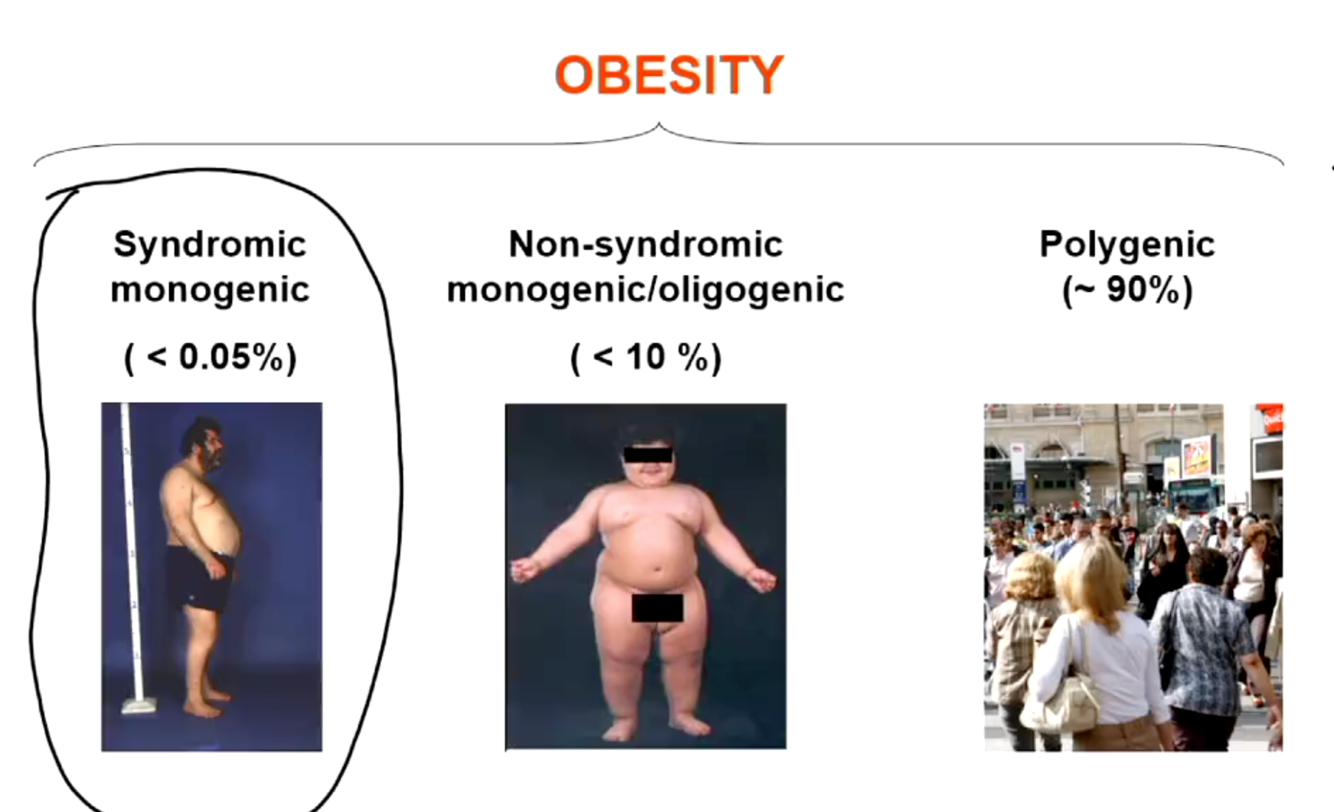 OBESITY

Syndromic monogenic

( < 0.05%)

Non-syndromic monogenic/oligogenic

( < 10 %)

Polygenic (~ 90%)